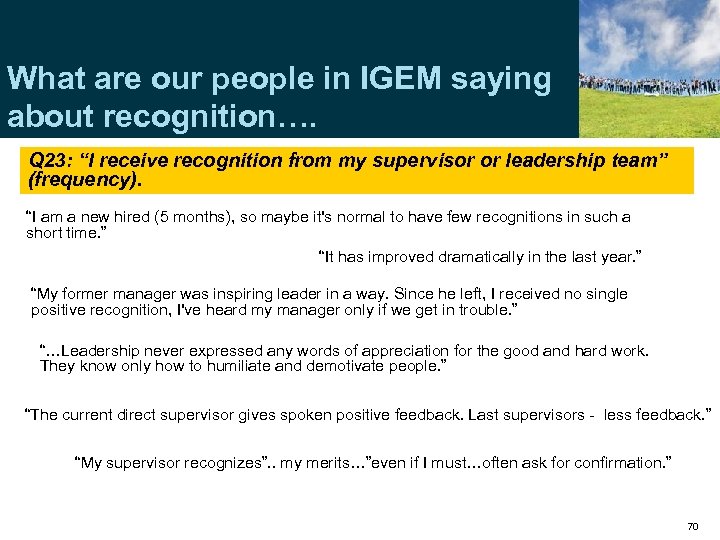 What are our people in IGEM saying about recognition….

Q23: “I receive recognition from my supervisor or leadership team” (frequency).

“I am a new hired (5 months), so maybe it's normal to have few recognitions in such a short time.”

“It has improved dramatically in the last year.”

“My former manager was inspiring leader in a way. Since he left, I received no single positive recognition, I've heard my manager only if we get in trouble.”

“…Leadership never expressed any words of appreciation for the good and hard work. They know only how to humiliate and demotivate people.”

“The current direct supervisor gives spoken positive feedback. Last supervisors - less feedback.”

“My supervisor recognizes”.. my merits…”even if I must…often ask for confirmation.”

70